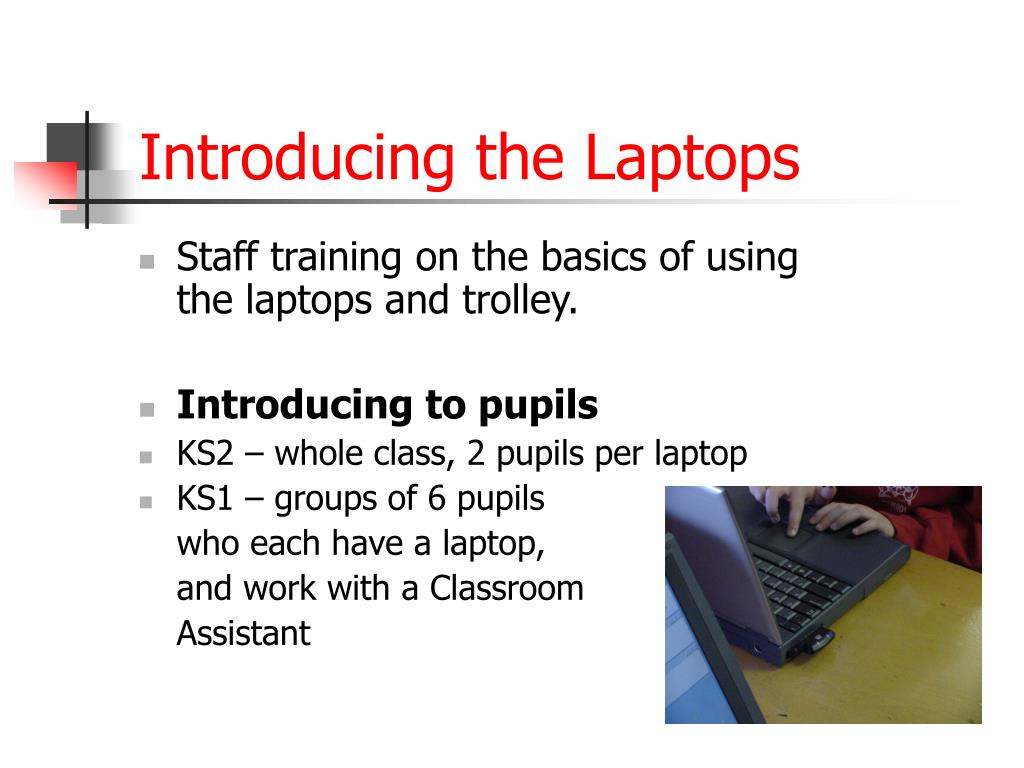 Introducing the Laptops

Staff training on the basics of using the laptops and trolley.

Introducing to pupils

KS2 – whole class, 2 pupils per laptop

KS1 – groups of 6 pupils who each have a laptop, and work with a Classroom Assistant